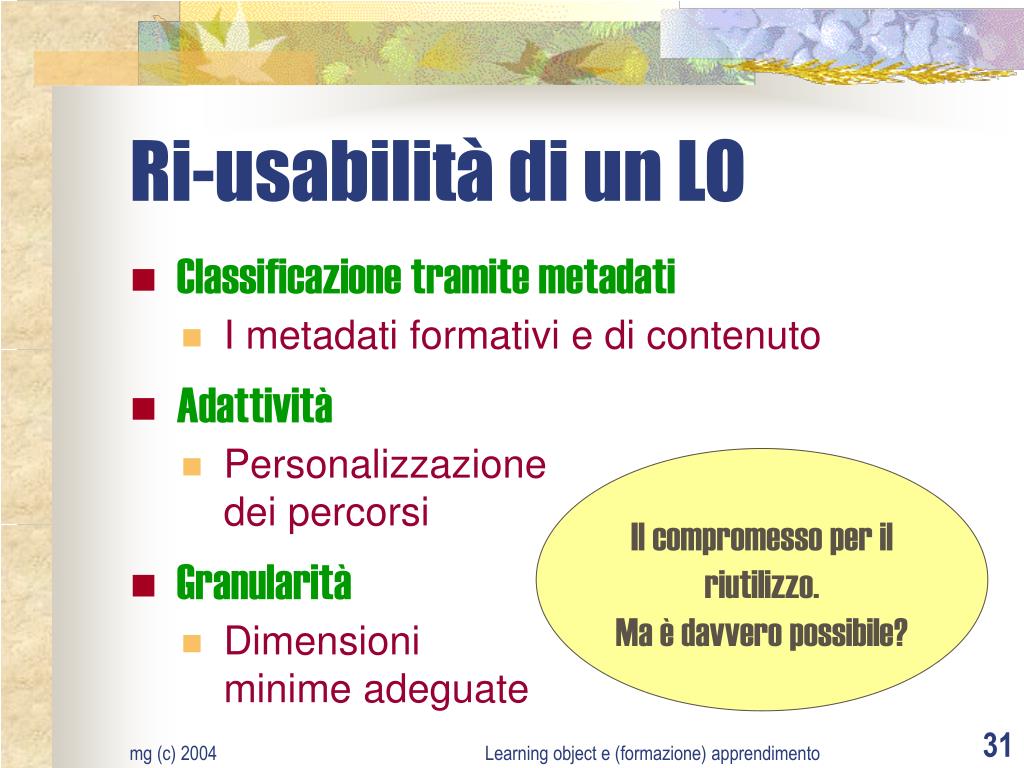 Ri-usabilità di un LO

Classificazione tramite metadati

I metadati formativi e di contenuto

Adattività

Personalizzazione dei percorsi

Granularità

Dimensioni minime adeguate

Il compromesso per il riutilizzo.
Ma è davvero possibile?

mg (c) 2004

Learning object e (formazione) apprendimento

31